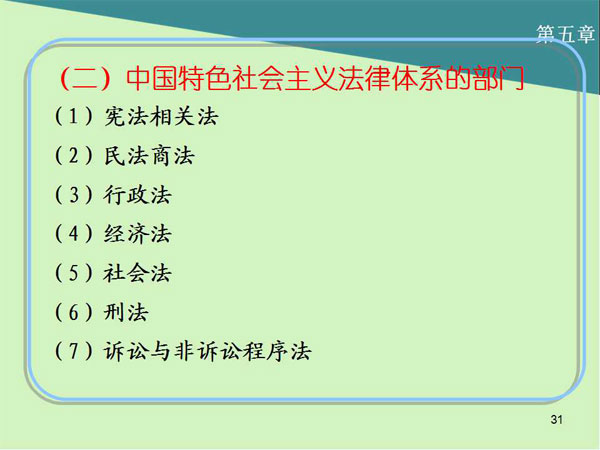 第五章

（二）中国特色社会主义法律体系的部门

（1）宪法相关法

（2）民法商法

（3）行政法

（4）经济法

（5）社会法

（6）刑法

（7）诉讼与非诉讼程序法

31